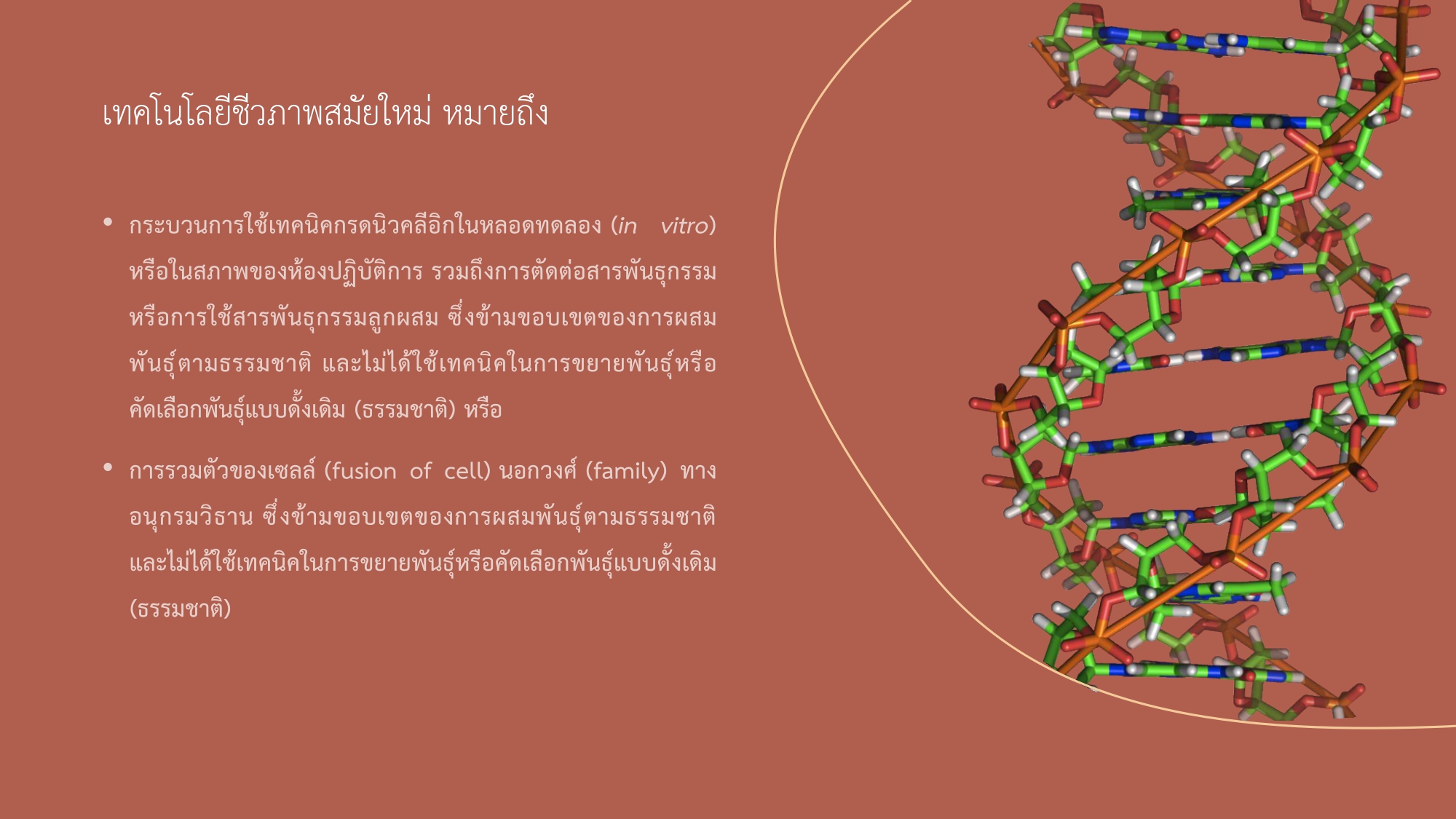 เทคโนโลยีชีวภาพสมัยใหม่ หมายถึง

• กระบวนการใช้เทคนิคกรดนิวคลีอิกในหลอดทดลอง (in vitro) หรือในสภาพของห้องปฏิบัติการ รวมถึงการตัดต่อสารพันธุกรรม หรือการใช้สารพันธุกรรมลูกผสม ซึ่งข้ามขอบเขตของการผสมพันธุ์ตามธรรมชาติ และไม่ได้ใช้เทคนิคในการขยายพันธุ์หรือคัดเลือกพันธุ์แบบดั้งเดิม (ธรรมชาติ) หรือ

• การรวมตัวของเซลล์ (fusion of cell) นอกวงศ์ (family) ทางอนุกรมวิธาน ซึ่งข้ามขอบเขตของการผสมพันธุ์ตามธรรมชาติ และไม่ได้ใช้เทคนิคในการขยายพันธุ์หรือคัดเลือกพันธุ์แบบดั้งเดิม (ธรรมชาติ)